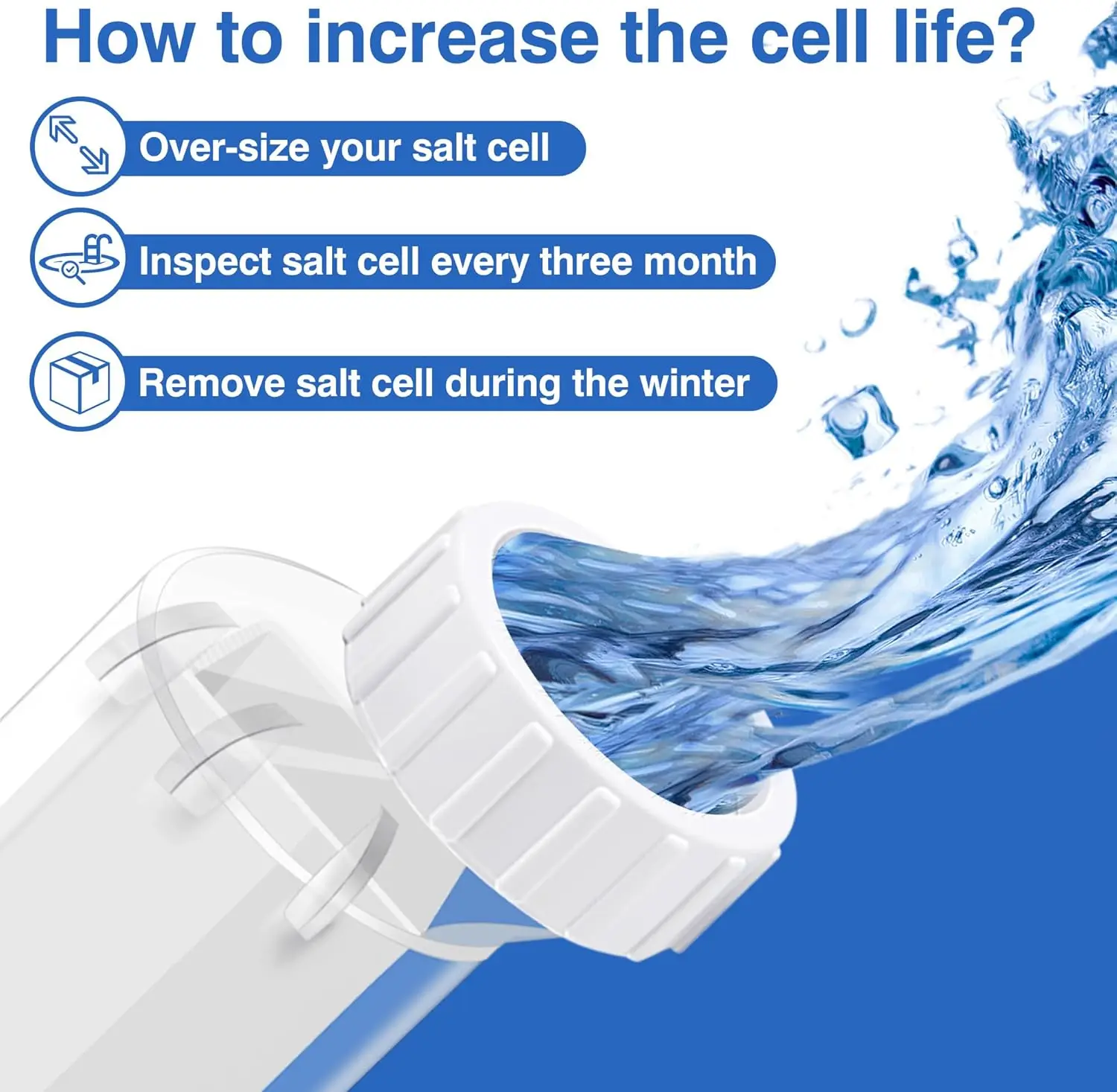 How to increase the cell life?

Over-size your salt cell

Inspect salt cell every three month

Remove salt cell during the winter